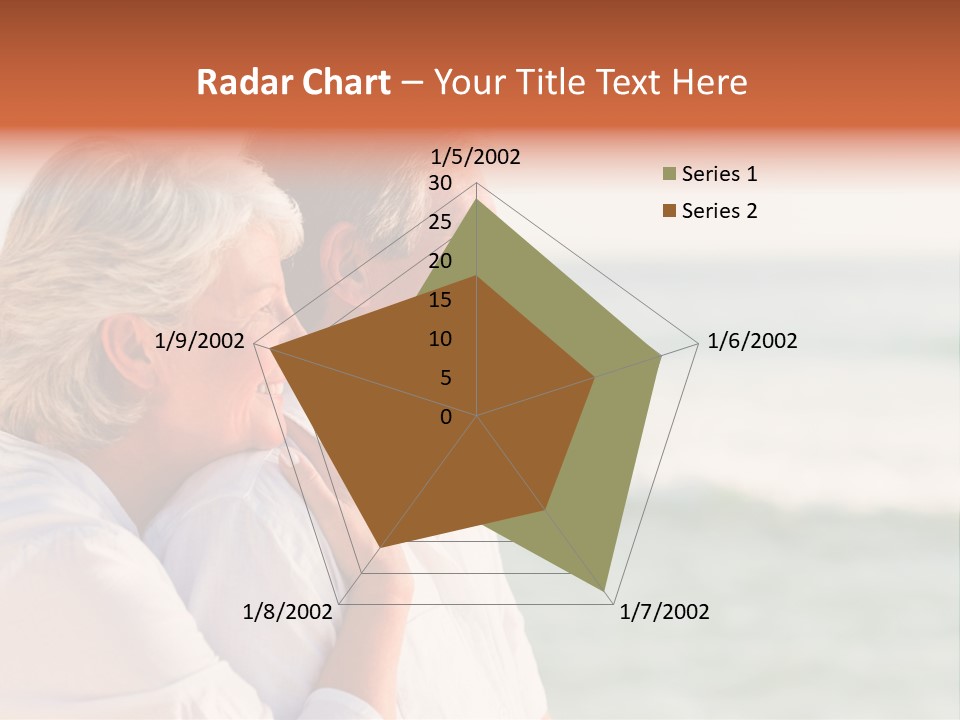 Radar Chart – Your Title Text Here

1/5/2002
30
25
20
15
10
5
0
1/6/2002
1/7/2002
1/8/2002
1/9/2002

Series 1
Series 2